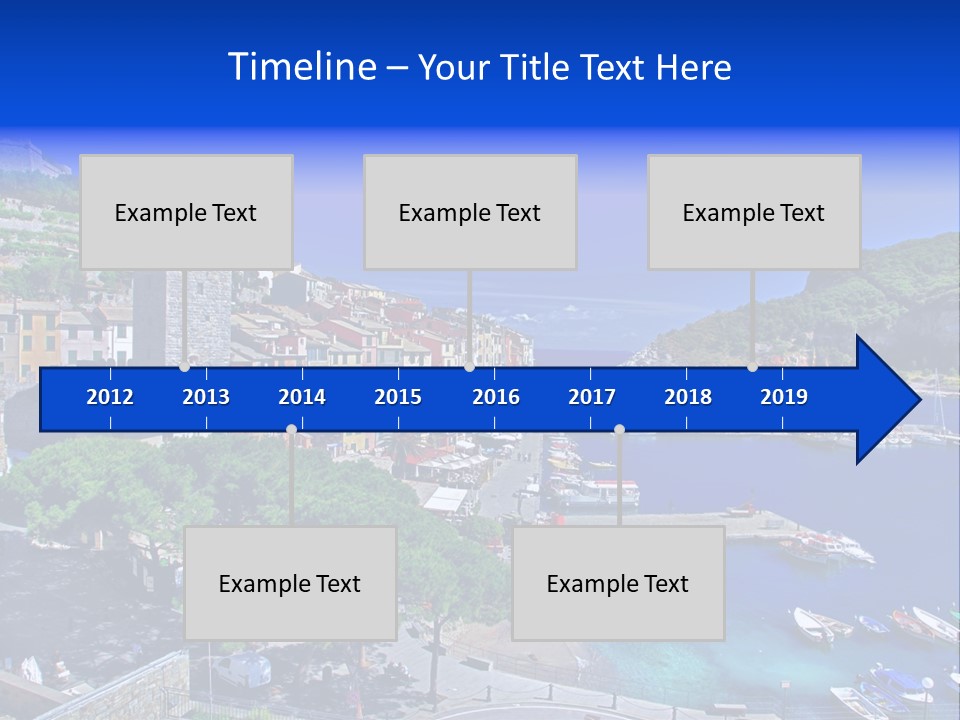 Timeline – Your Title Text Here

Example Text

Example Text

Example Text

2012 2013 2014 2015 2016 2017 2018 2019

Example Text

Example Text